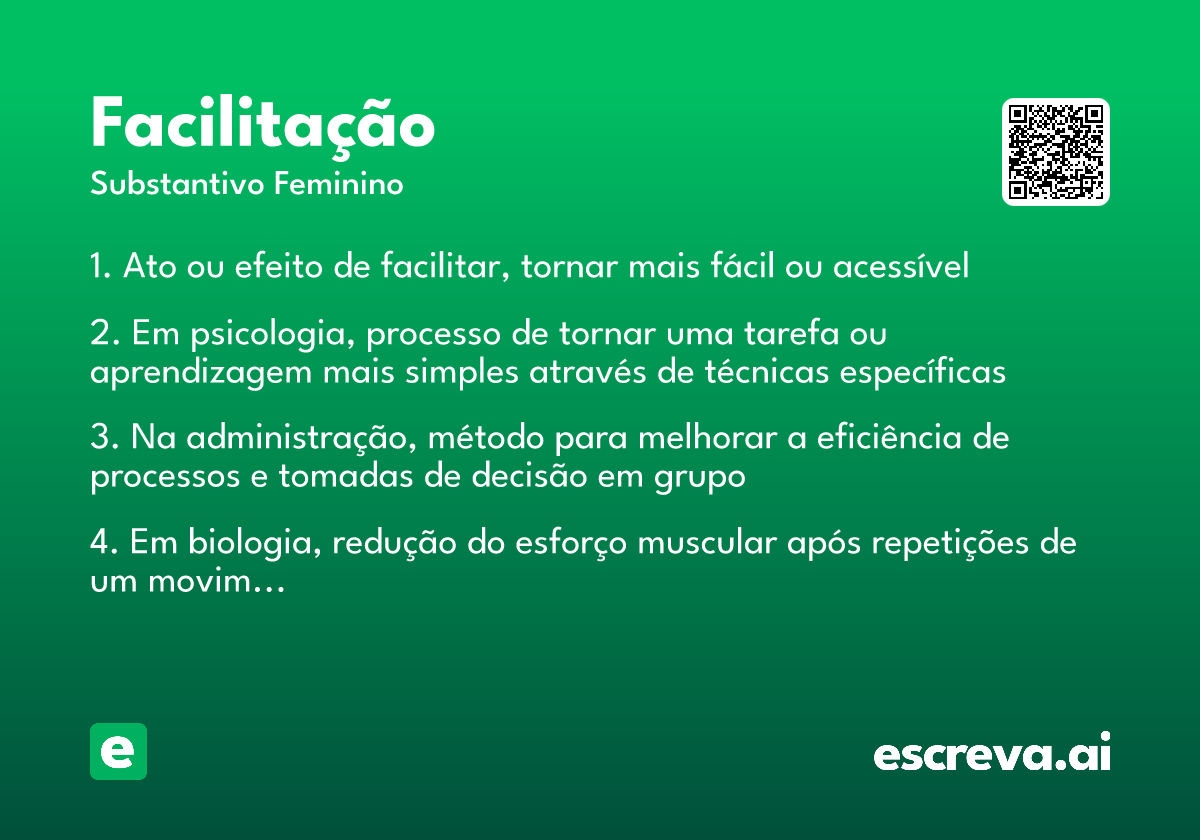 Facilitação
Substantivo Feminino

1. Ato ou efeito de facilitar, tornar mais fácil ou acessível

2. Em psicologia, processo de tornar uma tarefa ou aprendizagem mais simples através de técnicas específicas

3. Na administração, método para melhorar a eficiência de processos e tomadas de decisão em grupo

4. Em biologia, redução do esforço muscular após repetições de um movim...

e

escreva.ai